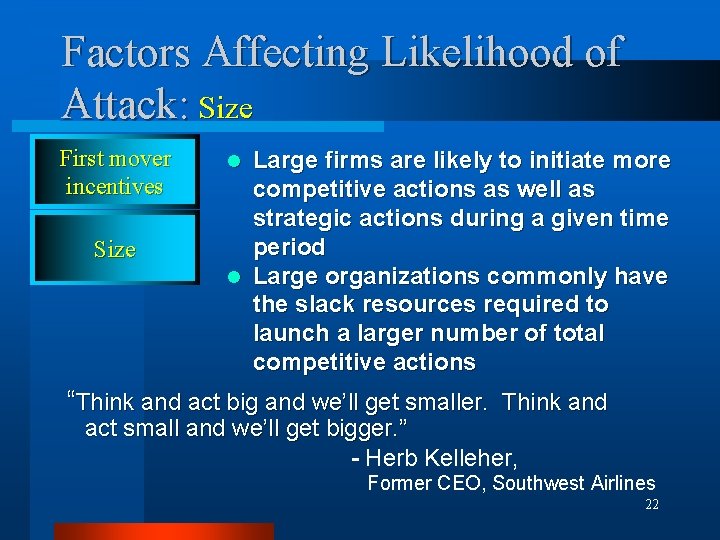 Factors Affecting Likelihood of Attack: Size

First mover incentives

Size

- Large firms are likely to initiate more competitive actions as well as strategic actions during a given time period
- Large organizations commonly have the slack resources required to launch a larger number of total competitive actions

“Think and act big and we’ll get smaller. Think and act small and we’ll get bigger.”

- Herb Kelleher,
Former CEO, Southwest Airlines

22